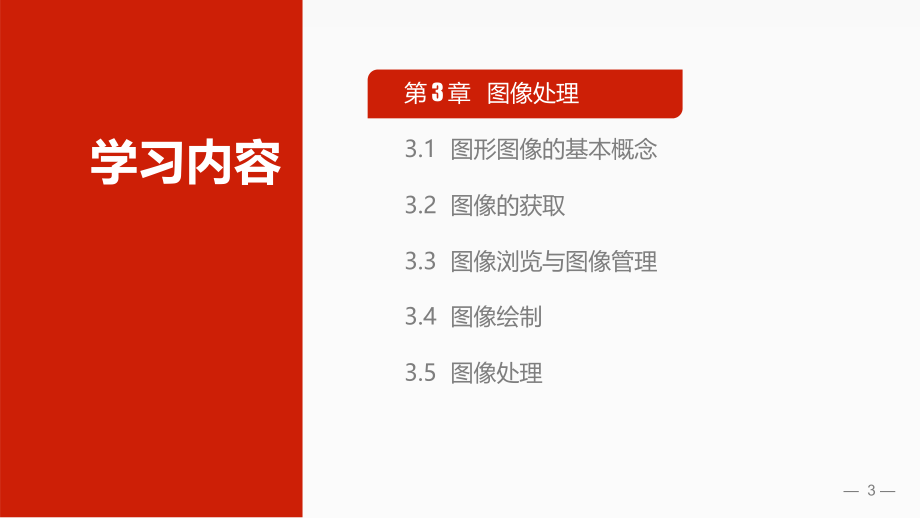 学习内容

第3章 图像处理

3.1 图形图像的基本概念

3.2 图像的获取

3.3 图像浏览与图像管理

3.4 图像绘制

3.5 图像处理

— 3 —